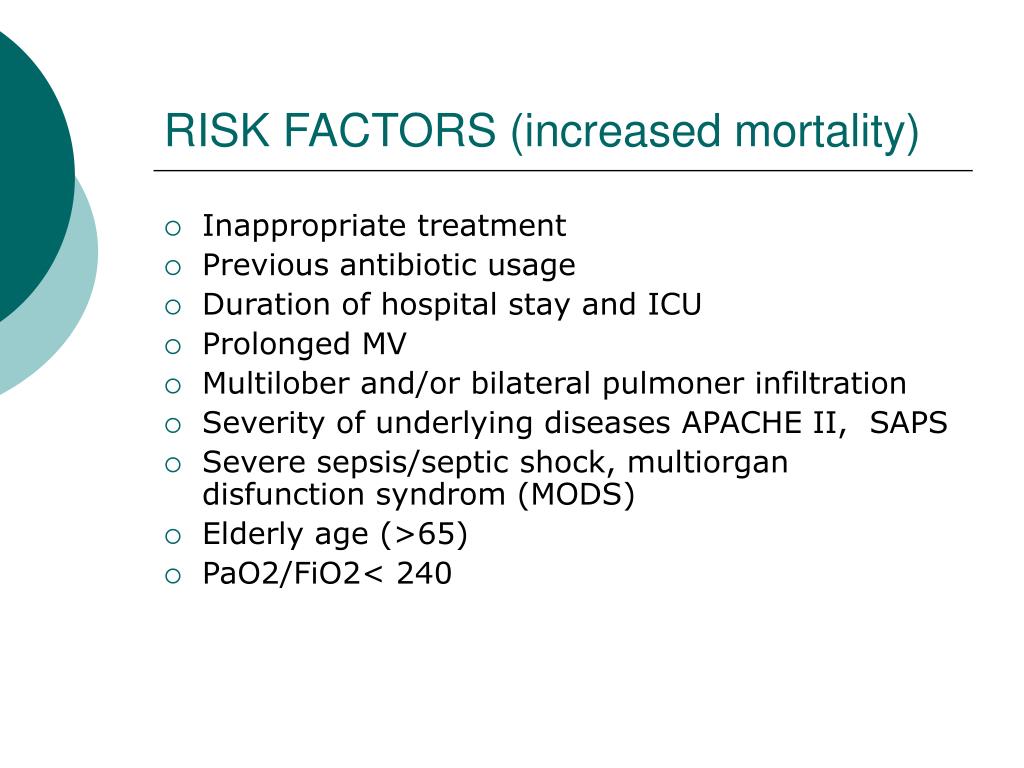 RISK FACTORS (increased mortality)

- Inappropriate treatment
- Previous antibiotic usage
- Duration of hospital stay and ICU
- Prolonged MV
- Multilober and/or bilateral pulmoner infiltration
- Severity of underlying diseases APACHE II, SAPS
- Severe sepsis/septic shock, multiorgan disfunction syndrom (MODS)
- Elderly age (>65)
- PaO2/FiO2< 240